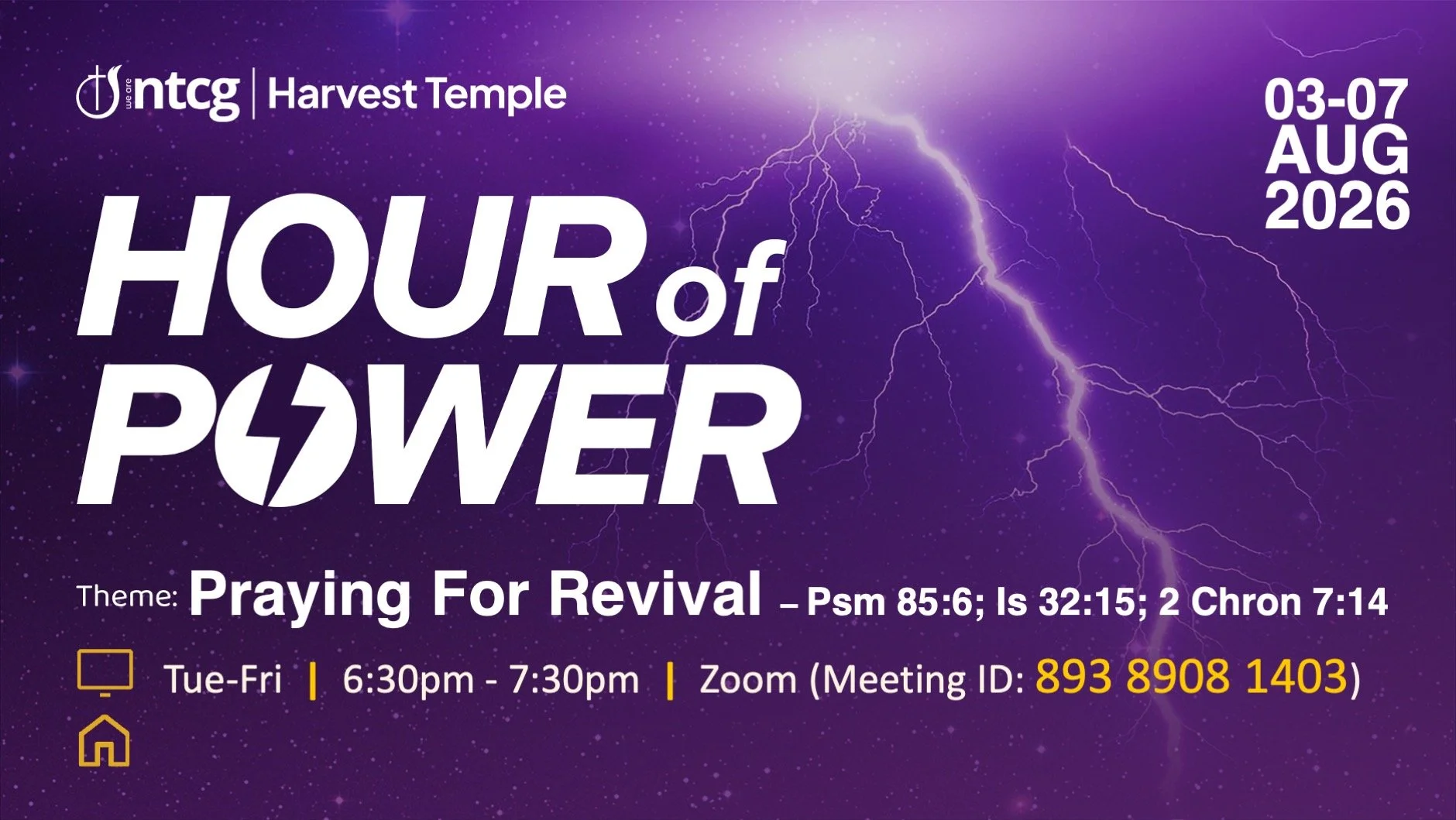 we are ntcg | Harvest Temple

03-07
AUG
2026

HOUR of POWER

Theme: Praying For Revival – Psm 85:6; Is 32:15; 2 Chron 7:14

Tue-Fri | 6:30pm - 7:30pm | Zoom (Meeting ID: 893 8908 1403)